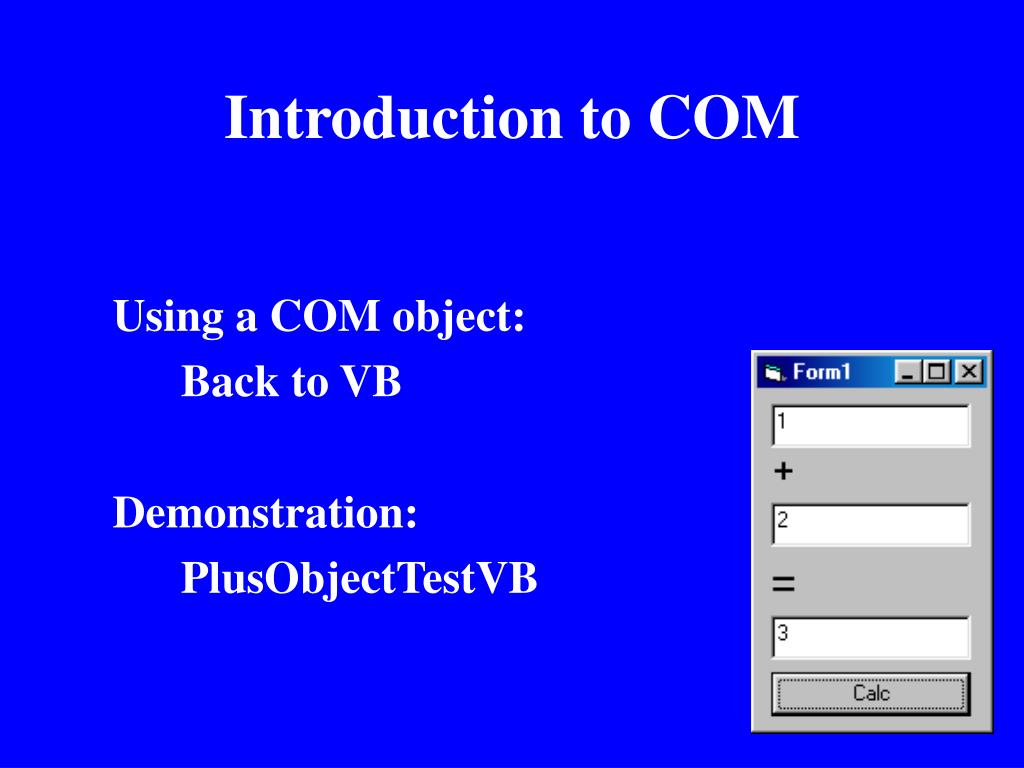 Introduction to COM

Using a COM object:
Back to VB

Demonstration:
PlusObjectTestVB

Form1

1

+

2

=

3

Calc